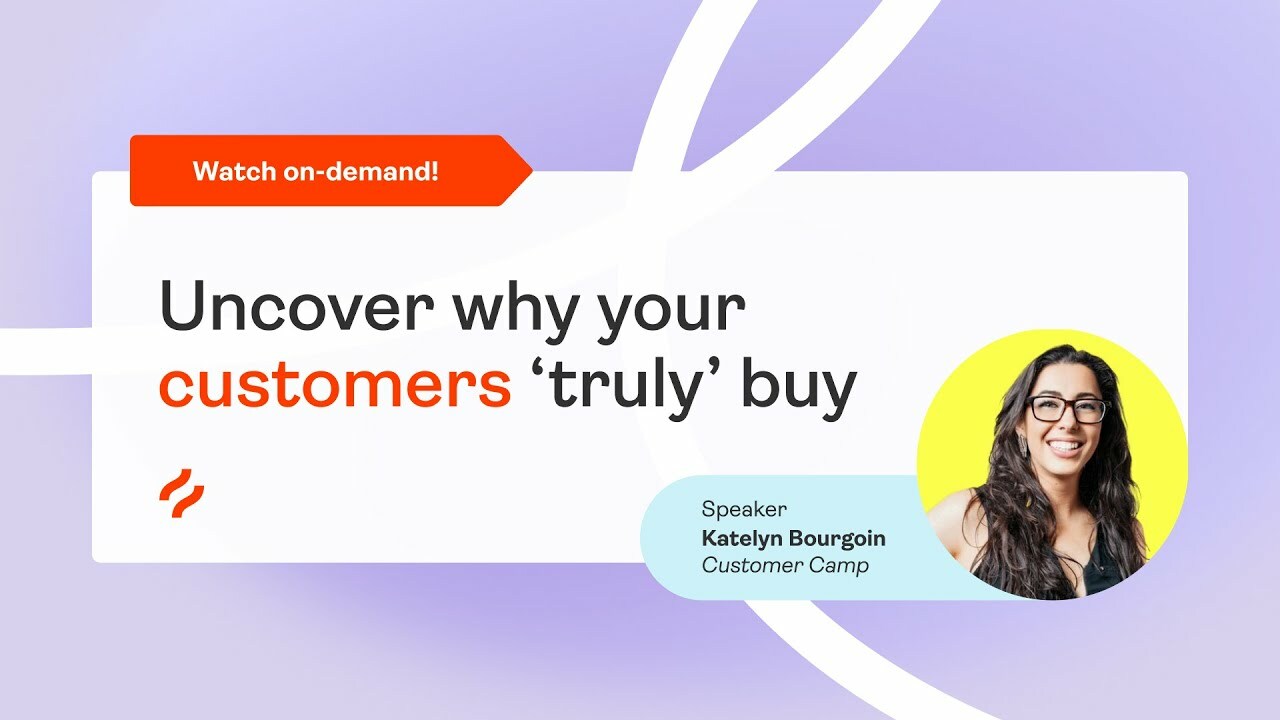 Watch on-demand!

Uncover why your customers ‘truly’ buy

Speaker
Katelyn Bourgoin
Customer Camp